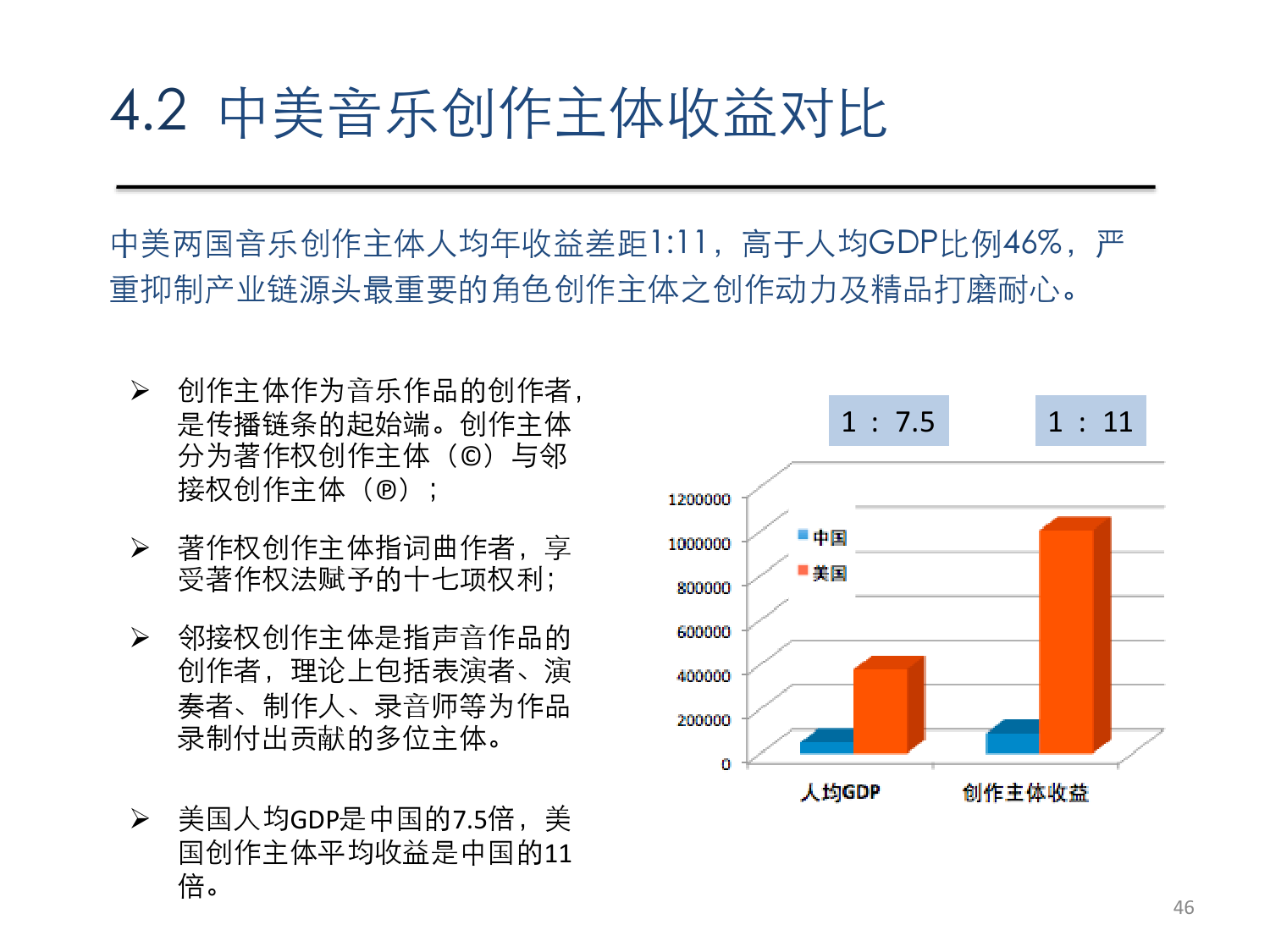 4.2 中美音乐创作主体收益对比

中美两国音乐创作主体人均年收益差距1:11，高于人均GDP比例46%，严重抑制产业链源头最重要的角色创作主体之创作动力及精品打磨耐心。

➢ 创作主体作为音乐作品的创作者，是传播链条的起始端。创作主体分为著作权创作主体（©）与邻接权创作主体（℗）；

➢ 著作权创作主体指词曲作者，享受著作权法赋予的十七项权利；

➢ 邻接权创作主体是指声音作品的创作者，理论上包括表演者、演奏者、制作人、录音师等为作品录制付出贡献的多位主体。

➢ 美国人均GDP是中国的7.5倍，美国创作主体平均收益是中国的11倍。

1 : 7.5

1 : 11

1200000
1000000
800000
600000
400000
200000
0

中国
美国

人均GDP
创作主体收益

46